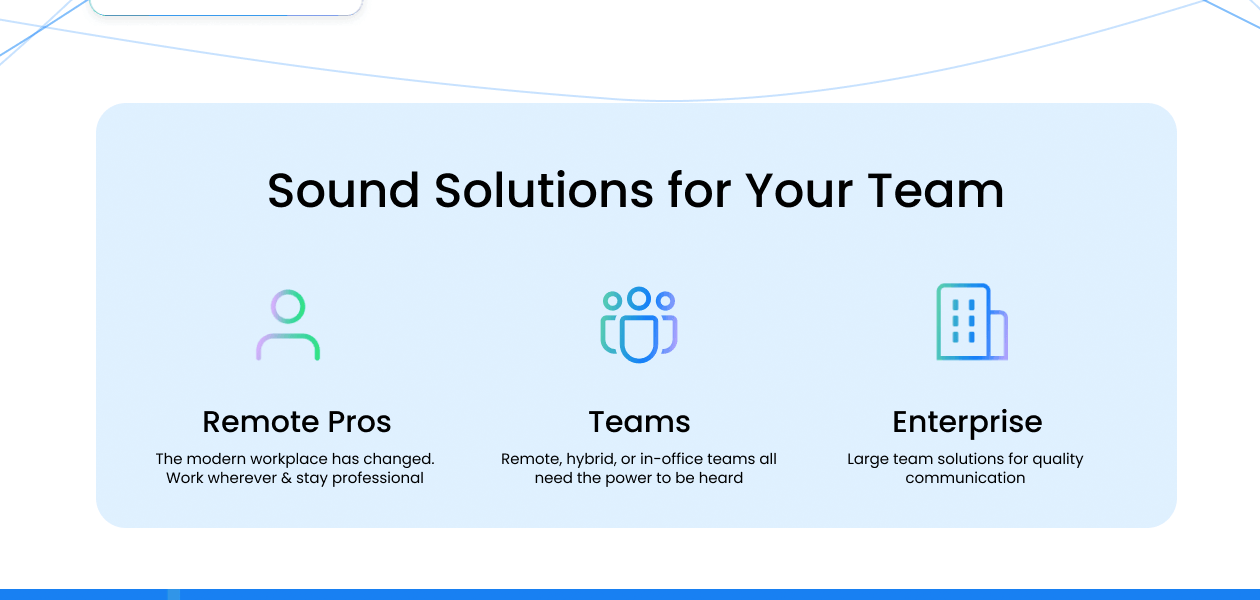 Sound Solutions for Your Team

Remote Pros
The modern workplace has changed. Work wherever & stay professional

Teams
Remote, hybrid, or in-office teams all need the power to be heard

Enterprise
Large team solutions for quality communication